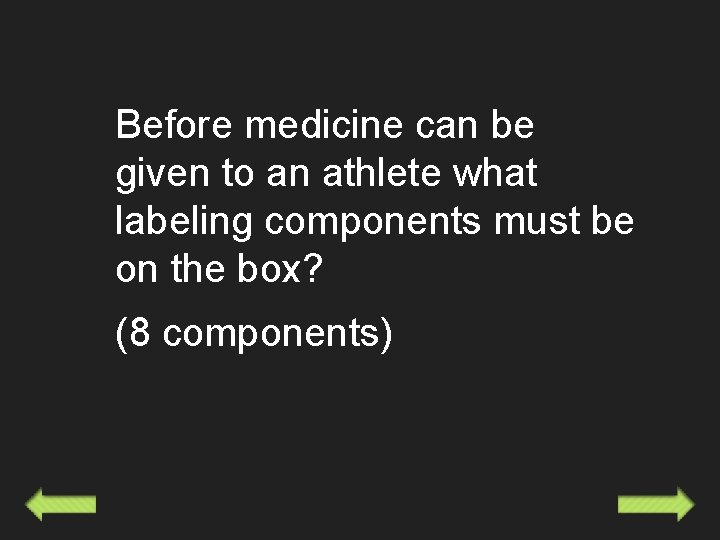 Before medicine can be given to an athlete what labeling components must be on the box?

(8 components)